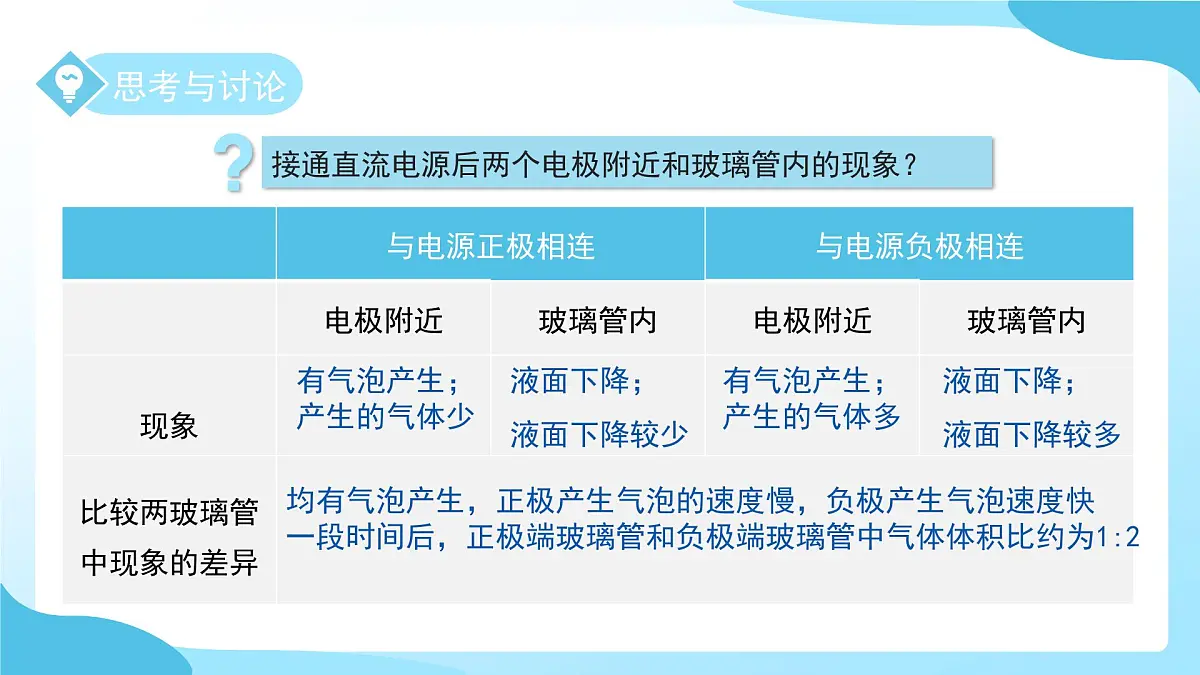 思考与讨论

?

接通直流电源后两个电极附近和玻璃管内的现象？

| | 与电源正极相连 | | 与电源负极相连 | |
|---|---|---|---|---|
| | 电极附近 | 玻璃管内 | 电极附近 | 玻璃管内 |
| 现象 | 有气泡产生；产生的气体少 | 液面下降；液面下降较少 | 有气泡产生；产生的气体多 | 液面下降；液面下降较多 |
| 比较两玻璃管中现象的差异 | 均有气泡产生，正极产生气泡的速度慢，负极产生气泡速度快 一段时间后，正极端玻璃管和负极端玻璃管中气体体积比约为1:2 | | | |